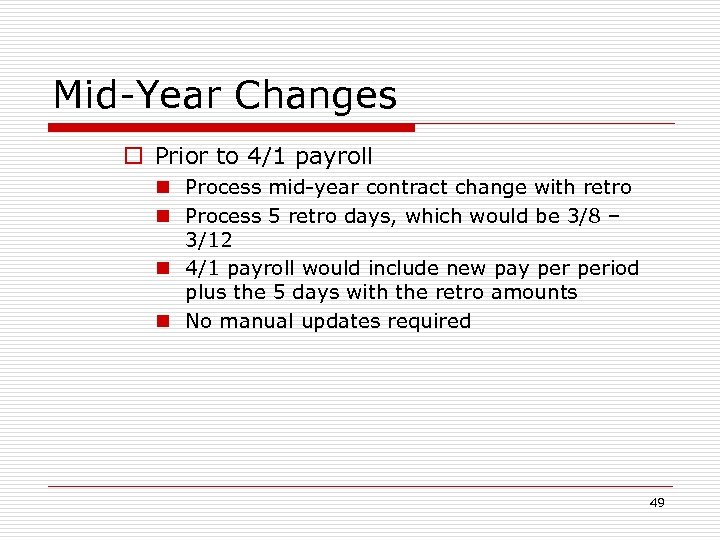 Mid-Year Changes

Prior to 4/1 payroll

Process mid-year contract change with retro

Process 5 retro days, which would be 3/8 – 3/12

4/1 payroll would include new pay per period plus the 5 days with the retro amounts

No manual updates required

49